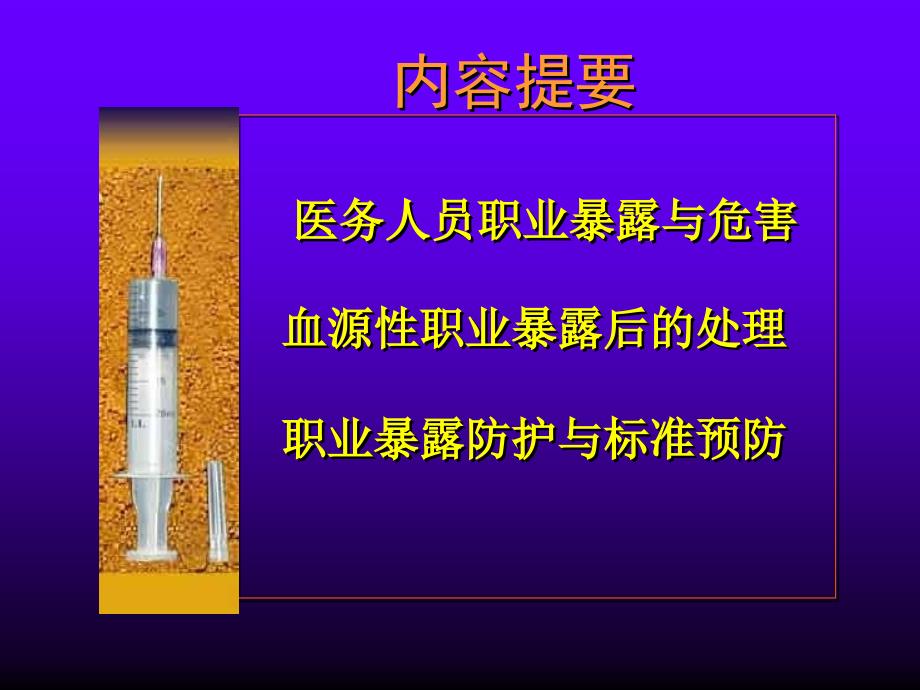 内容提要

医务人员职业暴露与危害

血源性职业暴露后的处理

职业暴露防护与标准预防